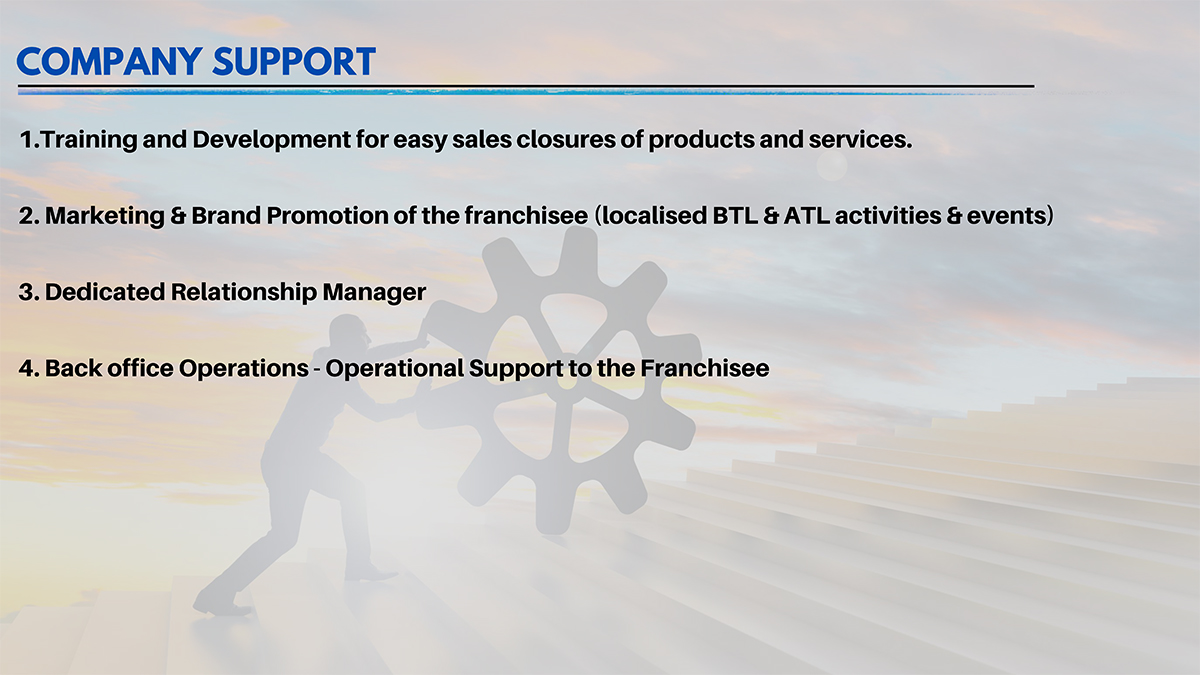 COMPANY SUPPORT

1.Training and Development for easy sales closures of products and services.

2. Marketing & Brand Promotion of the franchisee (localised BTL & ATL activities & events)

3. Dedicated Relationship Manager

4. Back office Operations - Operational Support to the Franchisee